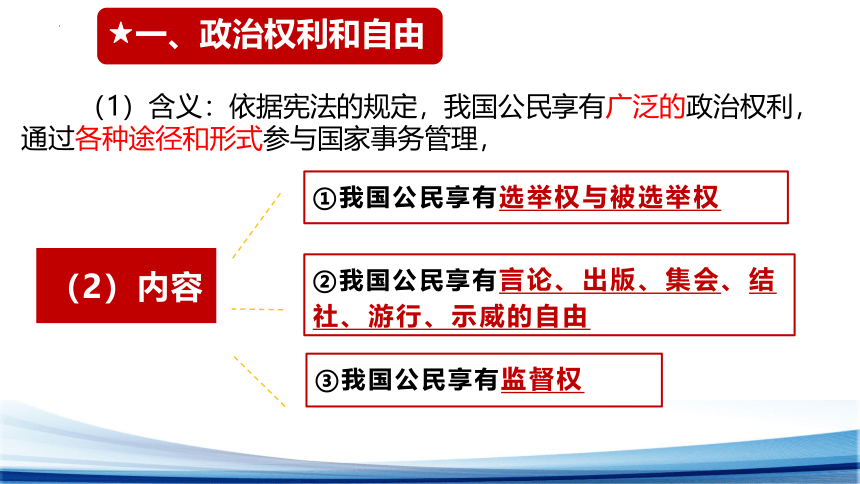 ★一、政治权利和自由

（1）含义：依据宪法的规定，我国公民享有广泛的政治权利，通过各种途径和形式参与国家事务管理，

（2）内容

①我国公民享有选举权与被选举权

②我国公民享有言论、出版、集会、结社、游行、示威的自由

③我国公民享有监督权